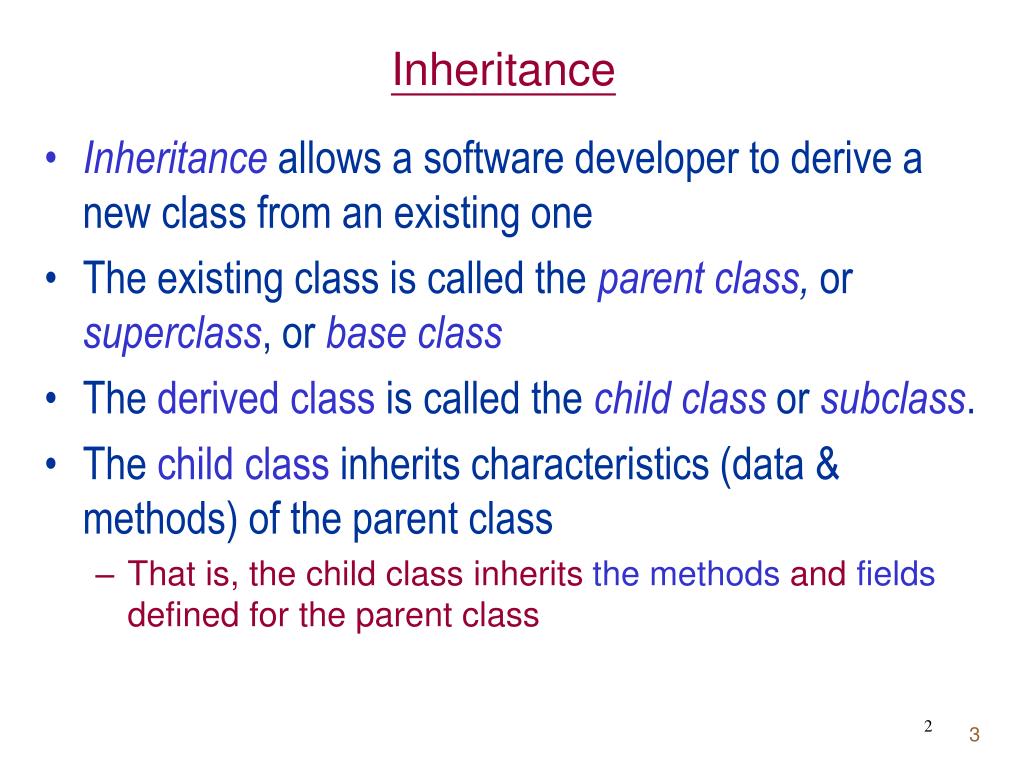 Inheritance

• Inheritance allows a software developer to derive a new class from an existing one

• The existing class is called the parent class, or superclass, or base class

• The derived class is called the child class or subclass.

• The child class inherits characteristics (data & methods) of the parent class

– That is, the child class inherits the methods and fields defined for the parent class

2

3